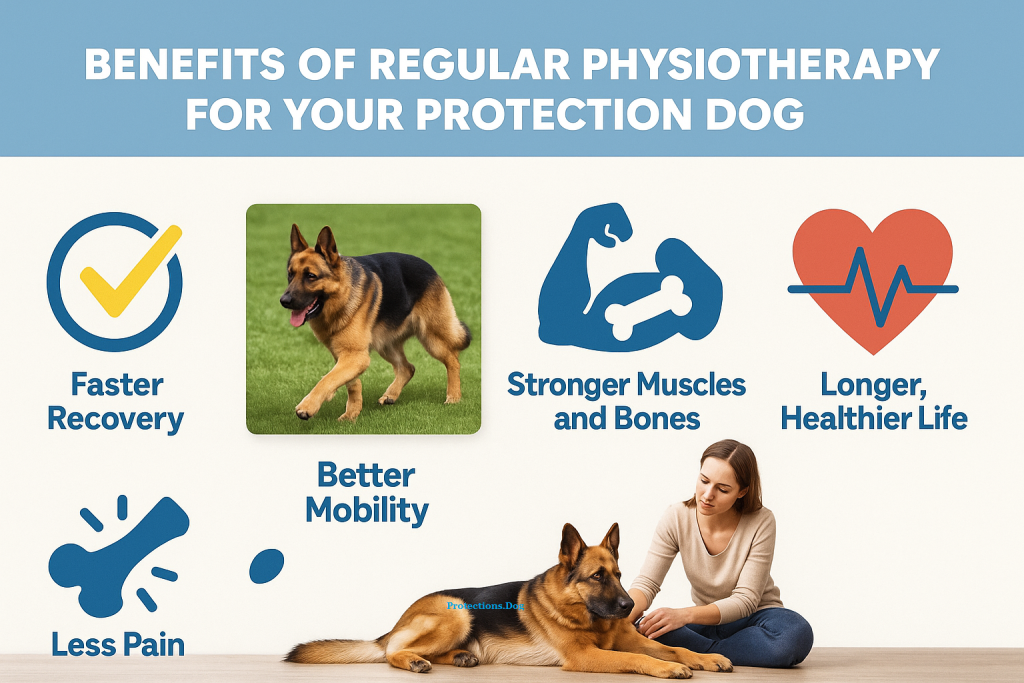 BENEFITS OF REGULAR PHYSIOTHERAPY FOR YOUR PROTECTION DOG

Faster Recovery

Better Mobility

Stronger Muscles and Bones

Longer, Healthier Life

Less Pain

Protections.Dog